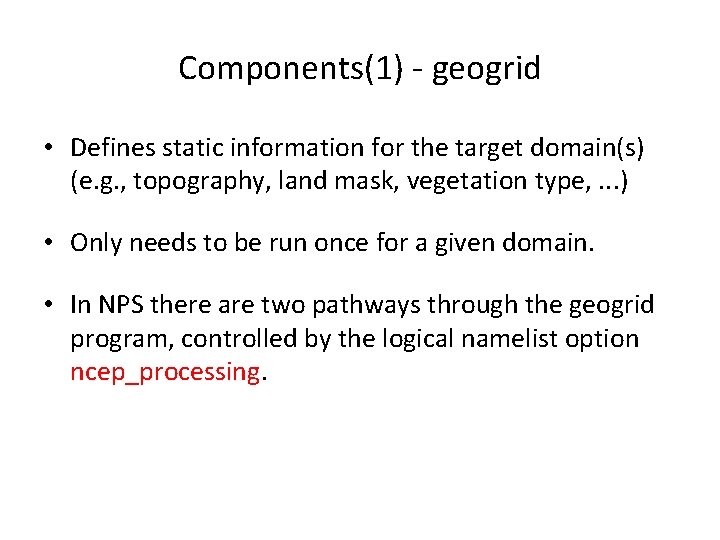 Components(1) - geogrid

• Defines static information for the target domain(s) (e.g., topography, land mask, vegetation type, ...)

• Only needs to be run once for a given domain.

• In NPS there are two pathways through the geogrid program, controlled by the logical namelist option ncep_processing.